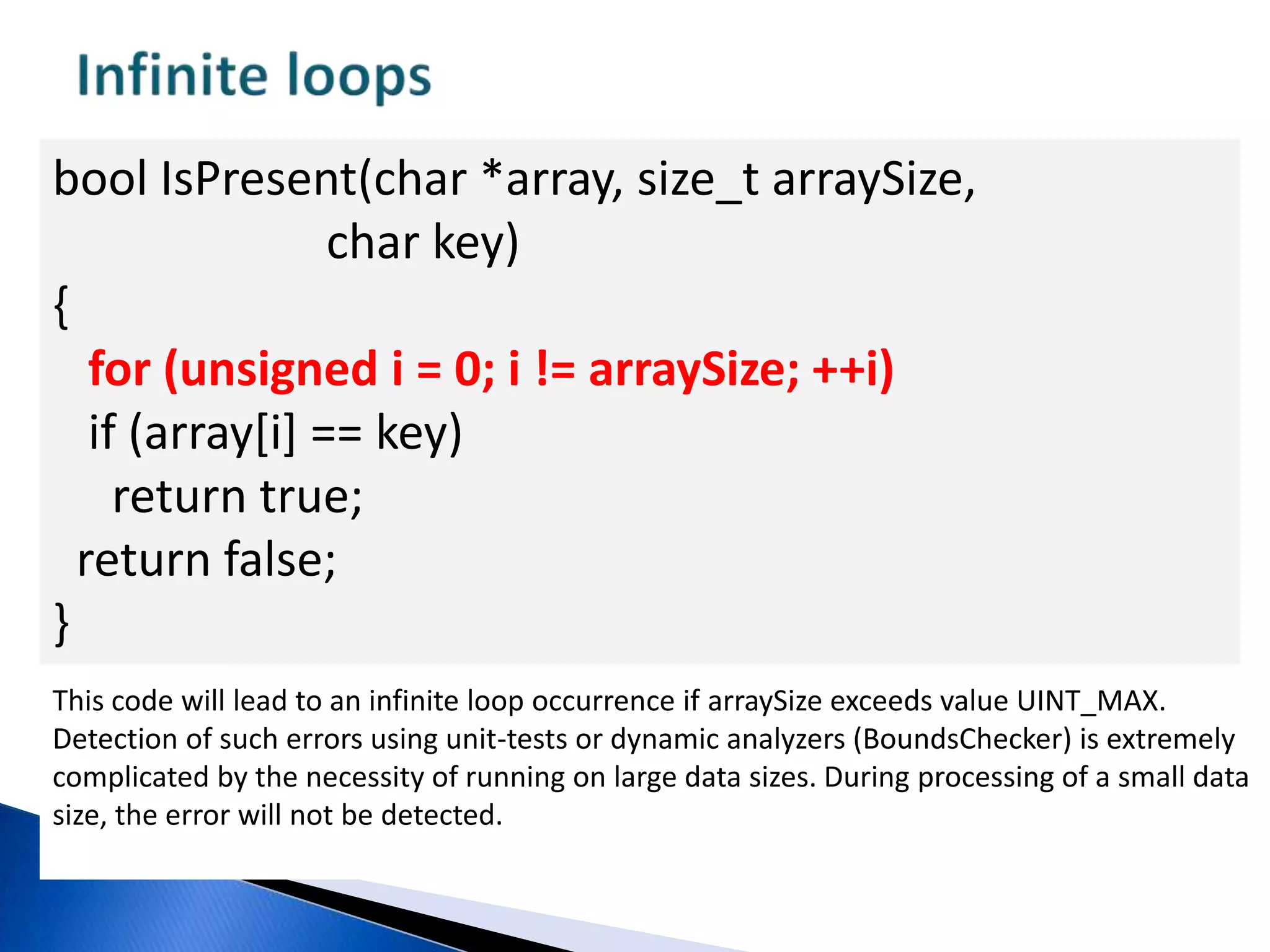 Infinite loops

bool IsPresent(char *array, size_t arraySize,
                    char key)
{
  for (unsigned i = 0; i != arraySize; ++i)
  if (array[i] == key)
    return true;
 return false;
}

This code will lead to an infinite loop occurrence if arraySize exceeds value UINT_MAX. Detection of such errors using unit-tests or dynamic analyzers (BoundsChecker) is extremely complicated by the necessity of running on large data sizes. During processing of a small data size, the error will not be detected.